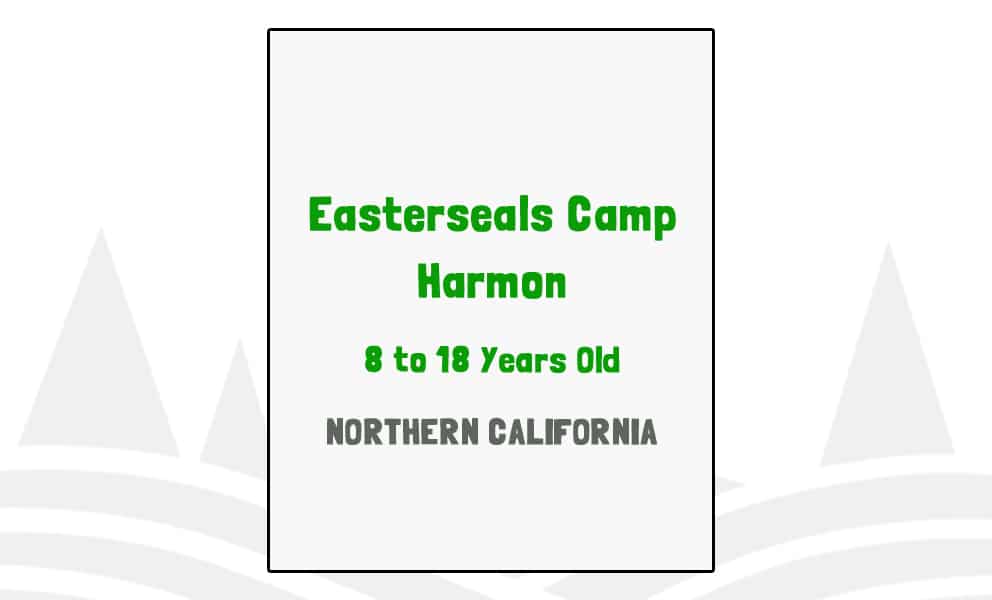 Easterseals Camp Harmon

8 to 18 Years Old

NORTHERN CALIFORNIA